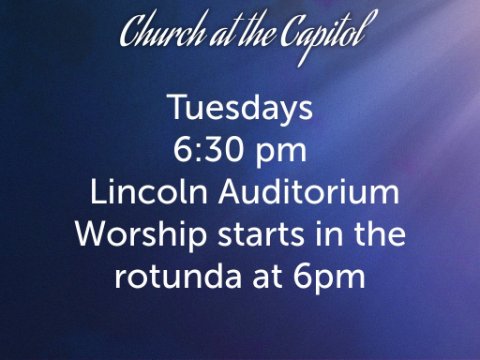 Church at the Capitol

Tuesdays
6:30 pm
Lincoln Auditorium
Worship starts in the rotunda at 6pm